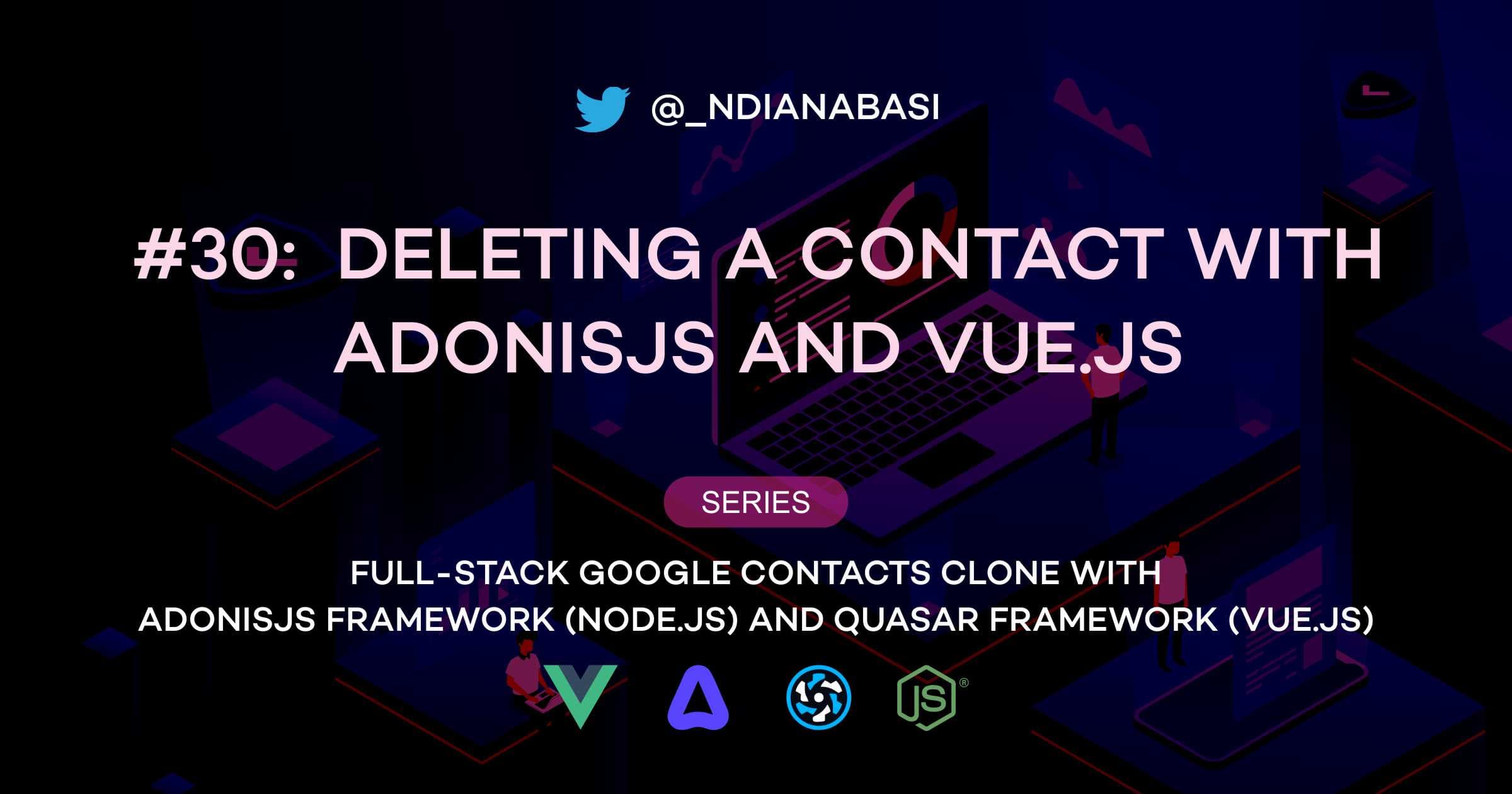 @_NDIANABASI

#30: DELETING A CONTACT WITH ADONISJS AND VUE.JS

SERIES

FULL-STACK GOOGLE CONTACTS CLONE WITH ADONISJS FRAMEWORK (NODE.JS) AND QUASAR FRAMEWORK (VUE.JS)

JS